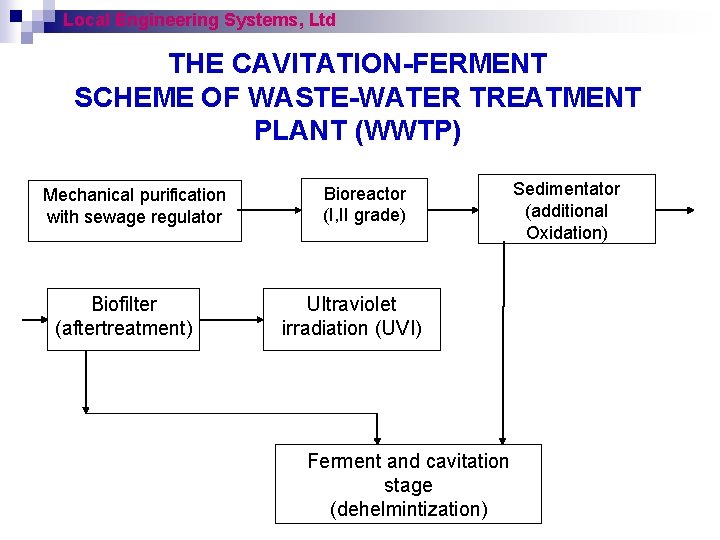 Local Engineering Systems, Ltd

THE CAVITATION-FERMENT SCHEME OF WASTE-WATER TREATMENT PLANT (WWTP)

Mechanical purification with sewage regulator

Bioreactor (I,II grade)

Sedimentator (additional Oxidation)

Biofilter (aftertreatment)

Ultraviolet irradiation (UVI)

Ferment and cavitation stage (dehelmintization)